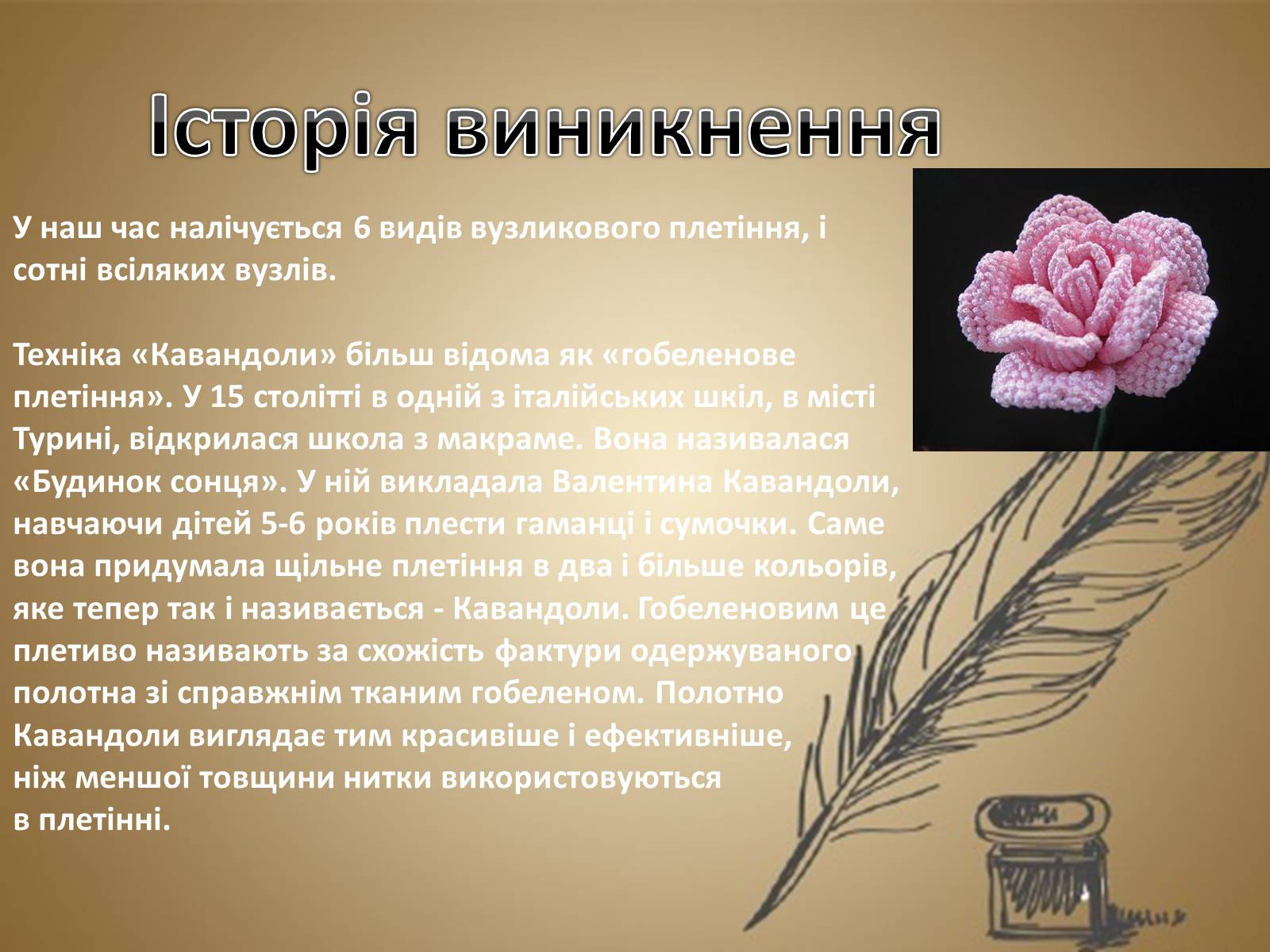 Історія виникнення

У наш час налічується 6 видів вузликового плетіння, і сотні всіляких вузлів.

Техніка «Кавандоли» більш відома як «гобеленове плетіння». У 15 столітті в одній з італійських шкіл, в місті Турині, відкрилася школа з макраме. Вона називалася «Будинок сонця». У ній викладала Валентина Кавандоли, навчаючи дітей 5-6 років плести гаманці і сумочки. Саме вона придумала щільне плетіння в два і більше кольорів, яке тепер так і називається - Кавандоли. Гобеленовим це плетиво називають за схожість фактури одержуваного полотна зі справжнім тканим гобеленом. Полотно Кавандоли виглядає тим красивіше і ефективніше, ніж меншої товщини нитки використовуються в плетінні.